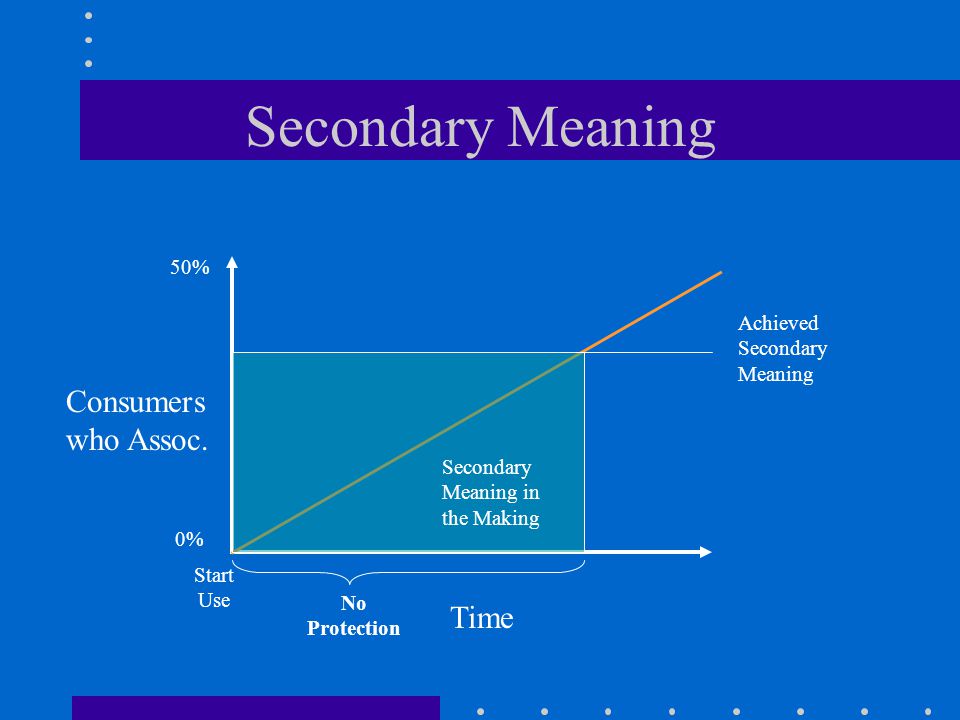 Secondary Meaning

50%

Achieved Secondary Meaning

Consumers who Assoc.

Secondary Meaning in the Making

0%

Start Use

No Protection

Time